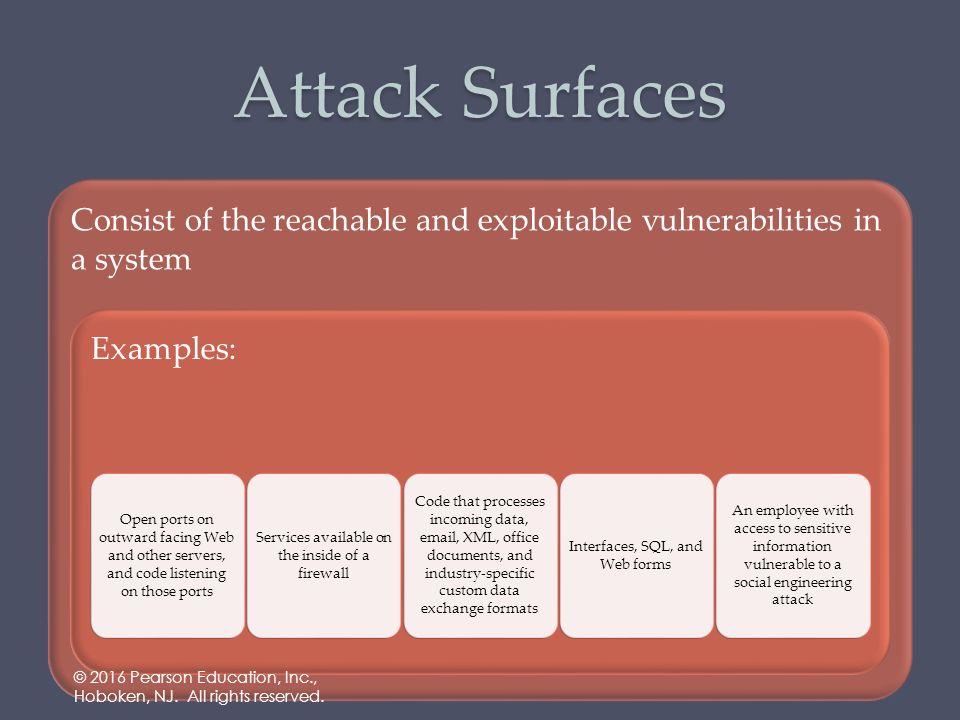 Attack Surfaces

Consist of the reachable and exploitable vulnerabilities in a system

Examples:

Open ports on outward facing Web and other servers, and code listening on those ports

Services available on the inside of a firewall

Code that processes incoming data, email, XML, office documents, and industry-specific custom data exchange formats

Interfaces, SQL, and Web forms

An employee with access to sensitive information vulnerable to a social engineering attack

© 2016 Pearson Education, Inc., Hoboken, NJ. All rights reserved.